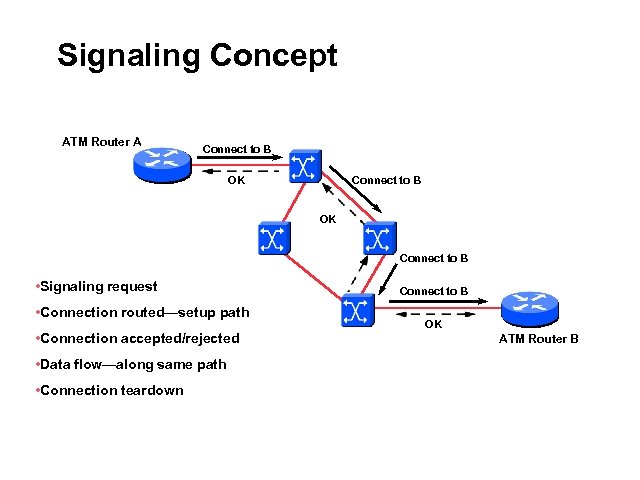 Signaling Concept

ATM Router A

Connect to B

OK

Connect to B

OK

Connect to B

Connect to B

OK

ATM Router B

•Signaling request

•Connection routed—setup path

•Connection accepted/rejected

•Data flow—along same path

•Connection teardown